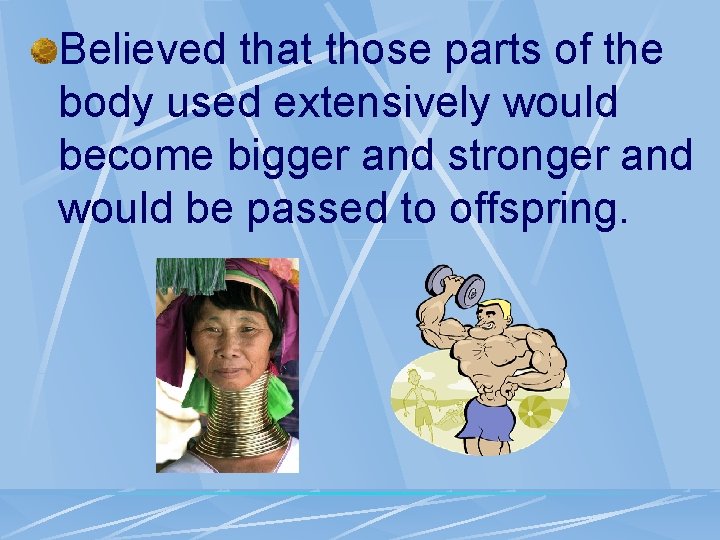 Believed that those parts of the body used extensively would become bigger and stronger and would be passed to offspring.